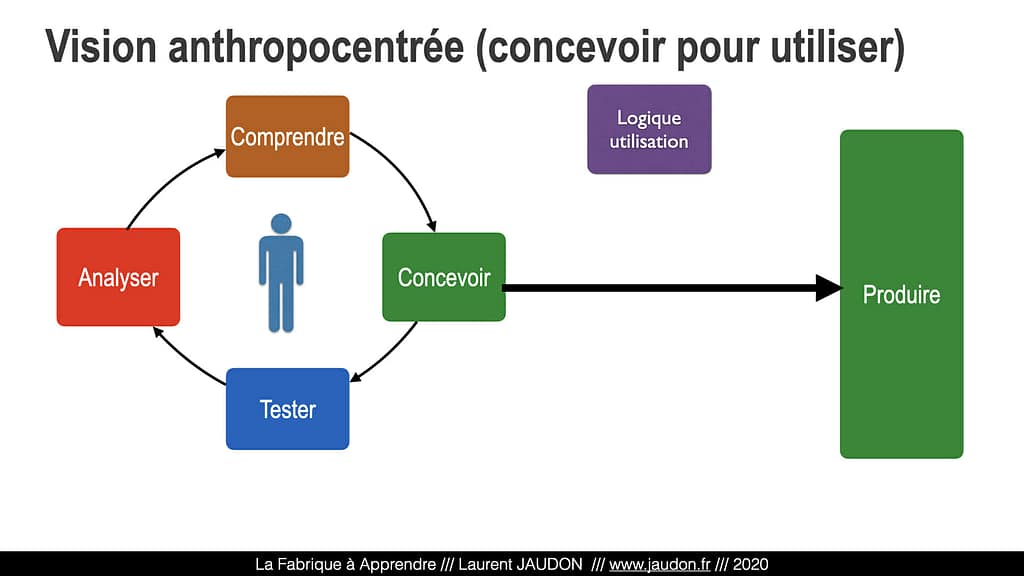 Vision anthropocentrée (concevoir pour utiliser)

Comprendre

Logique utilisation

Analyser

Concevoir

Produire

Tester

La Fabrique à Apprendre /// Laurent JAUDON /// www.jaudon.fr /// 2020